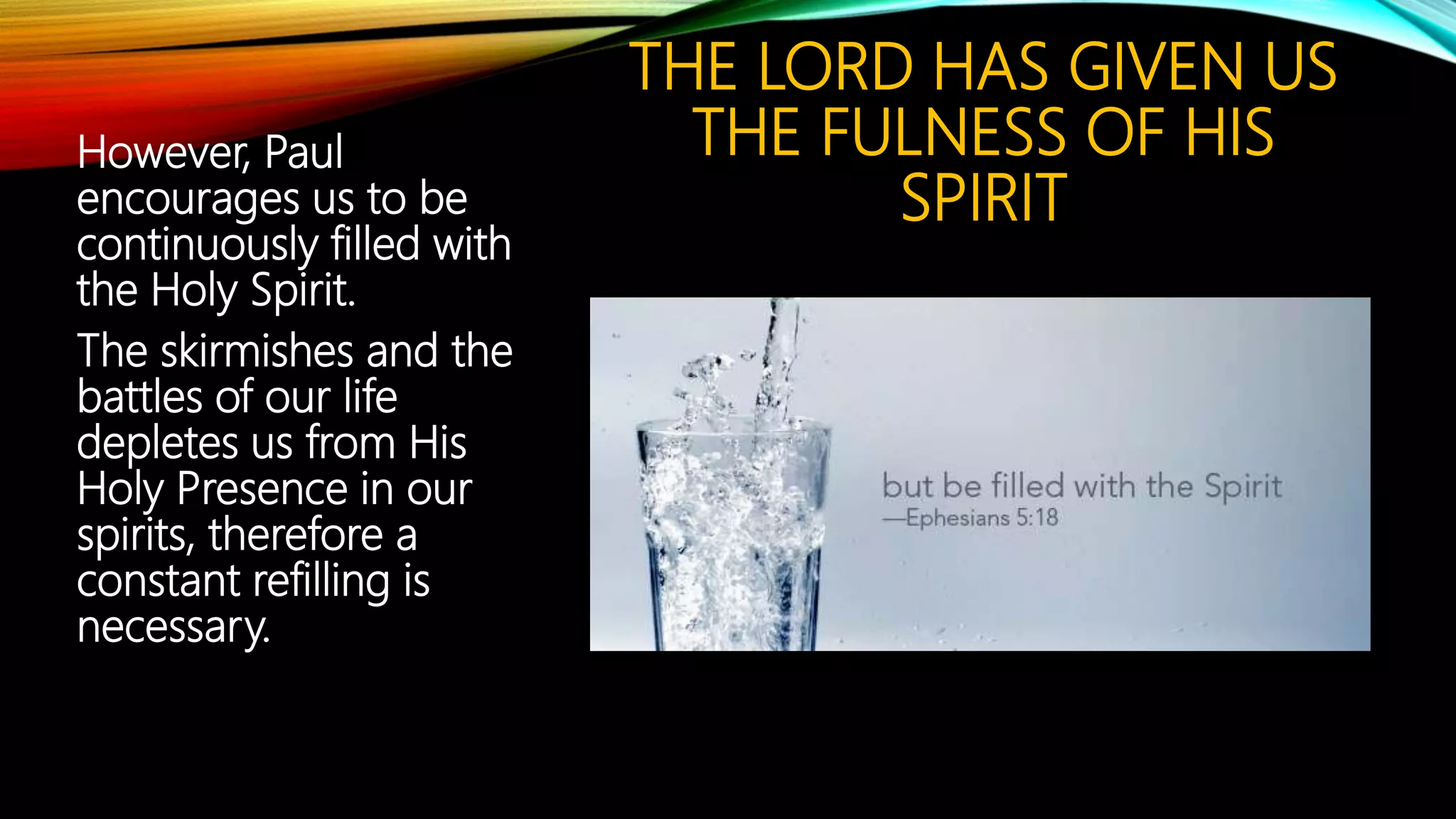 THE LORD HAS GIVEN US THE FULNESS OF HIS SPIRIT

However, Paul encourages us to be continuously filled with the Holy Spirit.

The skirmishes and the battles of our life depletes us from His Holy Presence in our spirits, therefore a constant refilling is necessary.

but be filled with the Spirit
—Ephesians 5:18